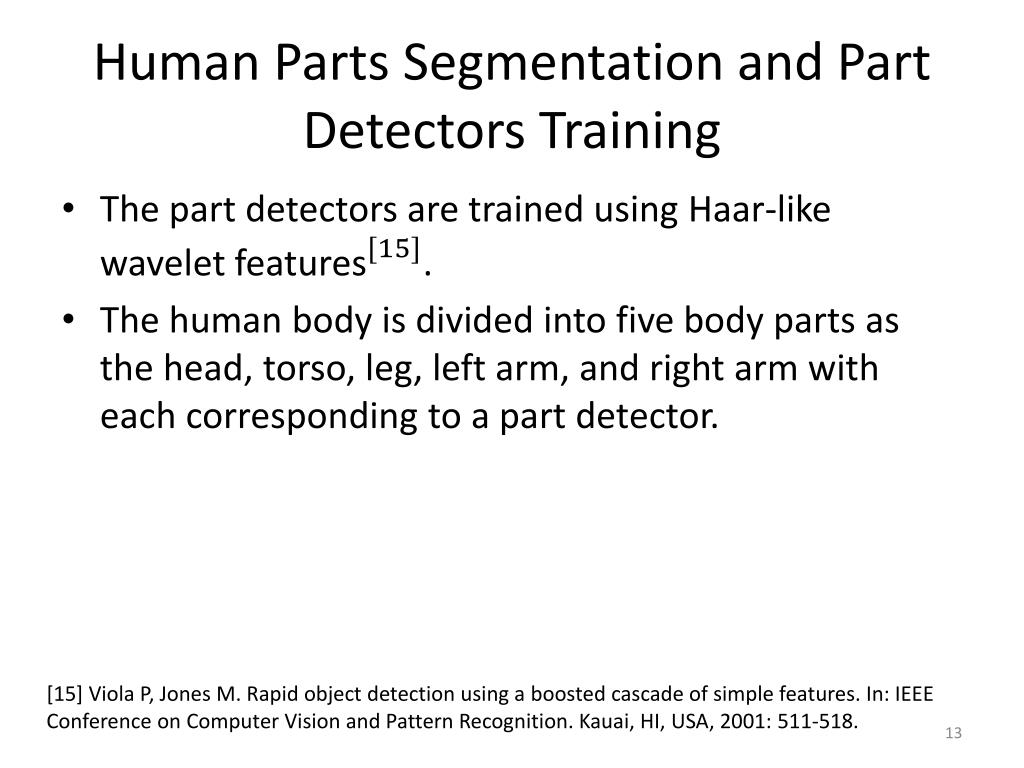 Human Parts Segmentation and Part Detectors Training

• The part detectors are trained using Haar-like wavelet features$^{[15]}$.
• The human body is divided into five body parts as the head, torso, leg, left arm, and right arm with each corresponding to a part detector.

[15] Viola P, Jones M. Rapid object detection using a boosted cascade of simple features. In: IEEE Conference on Computer Vision and Pattern Recognition. Kauai, HI, USA, 2001: 511-518.

13